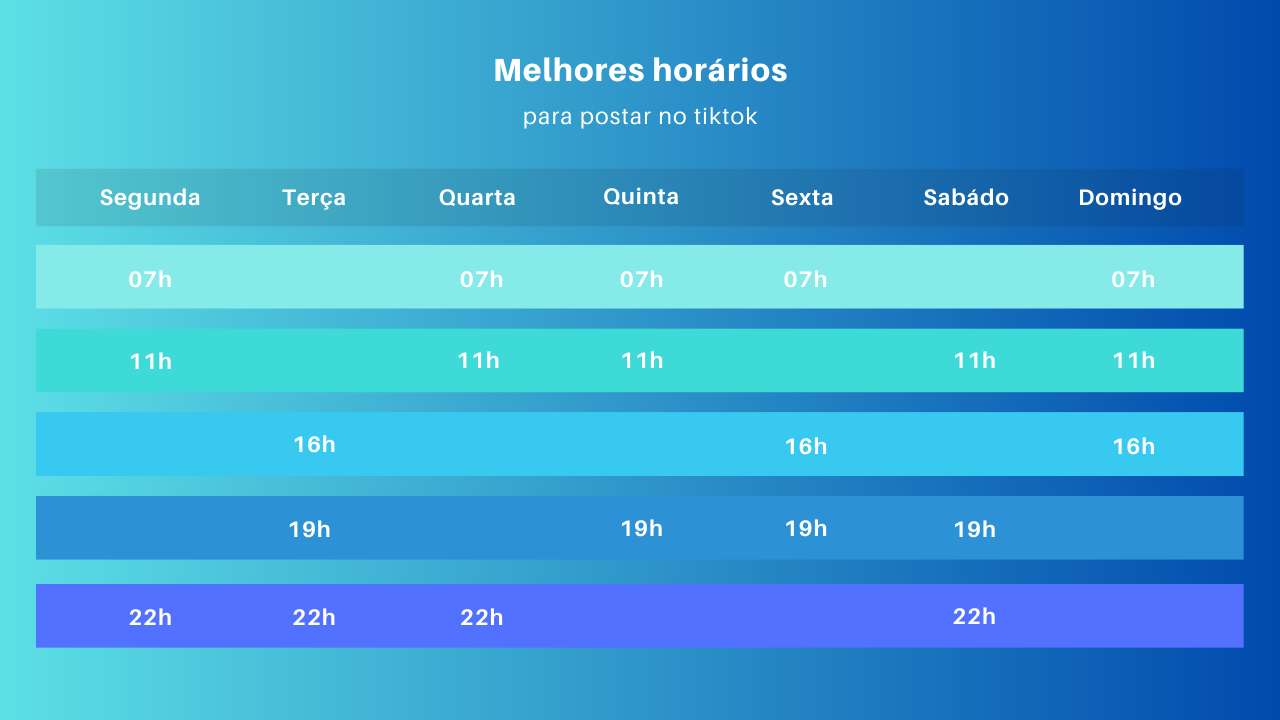 Melhores horários

para postar no tiktok

| Segunda | Terça | Quarta | Quinta | Sexta | Sabádo | Domingo |
|---|---|---|---|---|---|---|
| 07h | | 07h | 07h | 07h | | 07h |
| 11h | | 11h | 11h | | 11h | 11h |
| | 16h | | | 16h | | 16h |
| | 19h | | 19h | 19h | 19h | |
| 22h | 22h | 22h | | | 22h | |